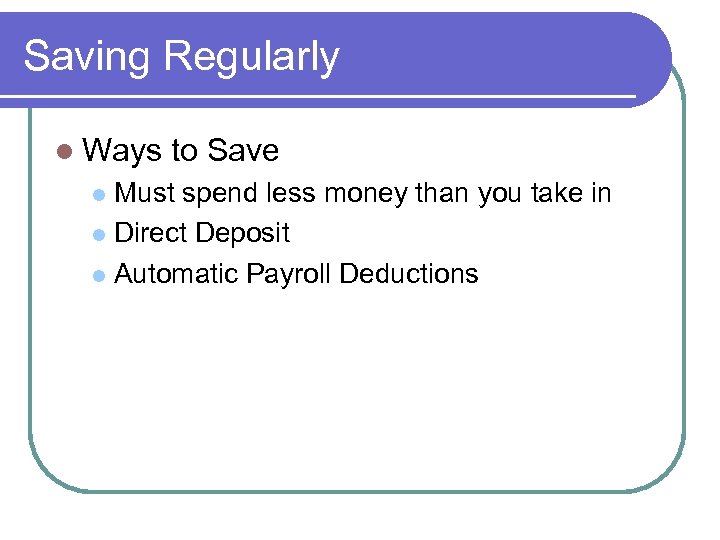 Saving Regularly

- Ways to Save
  - Must spend less money than you take in
  - Direct Deposit
  - Automatic Payroll Deductions